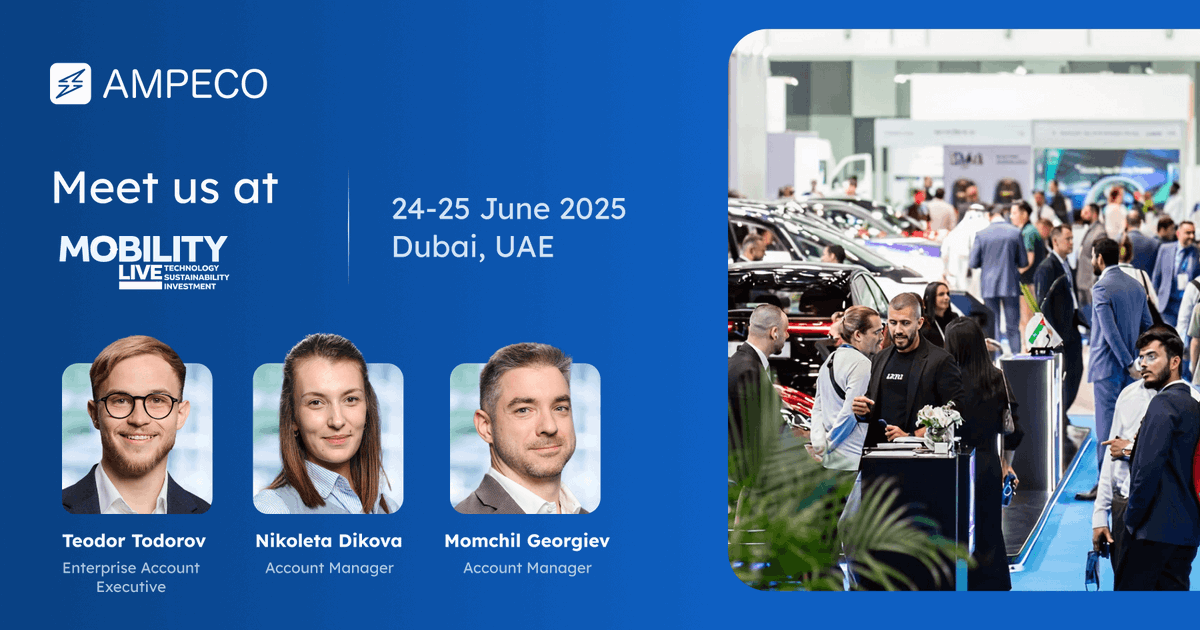 AMPECO

Meet us at

MOBILITY LIVE TECHNOLOGY SUSTAINABILITY INVESTMENT

24-25 June 2025
Dubai, UAE

Teodor Todorov
Enterprise Account Executive

Nikoleta Dikova
Account Manager

Momchil Georgiev
Account Manager